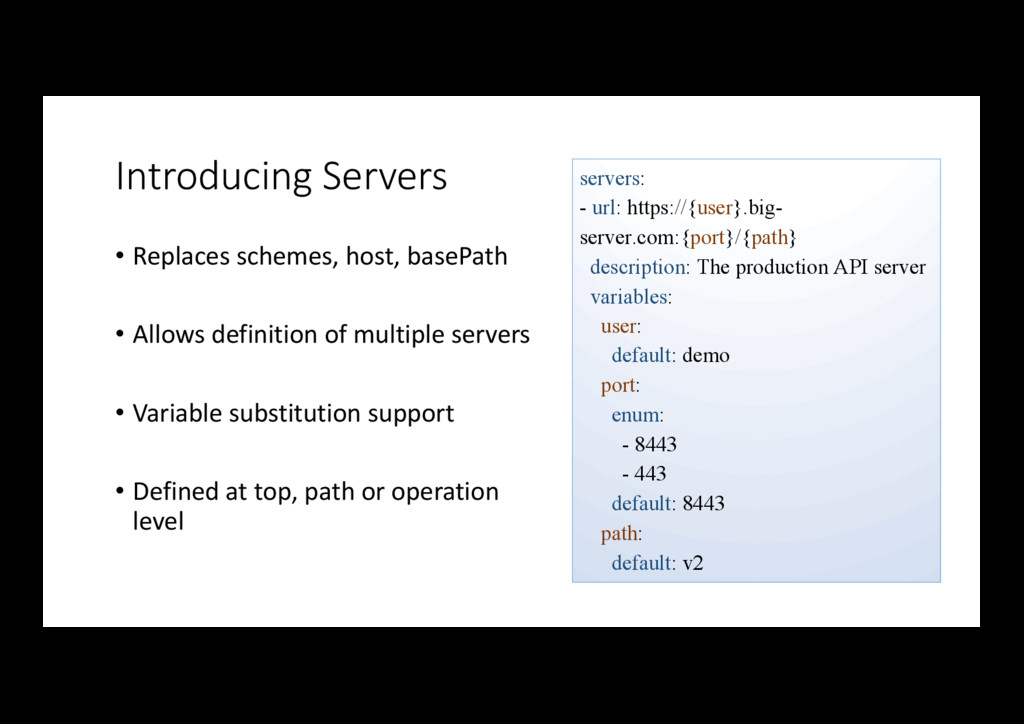 Introducing Servers

• Replaces schemes, host, basePath

• Allows definition of multiple servers

• Variable substitution support

• Defined at top, path or operation level

servers:
- url: https://{user}.big-server.com:{port}/{path}
  description: The production API server
  variables:
    user:
      default: demo
    port:
      enum:
        - 8443
        - 443
      default: 8443
    path:
      default: v2